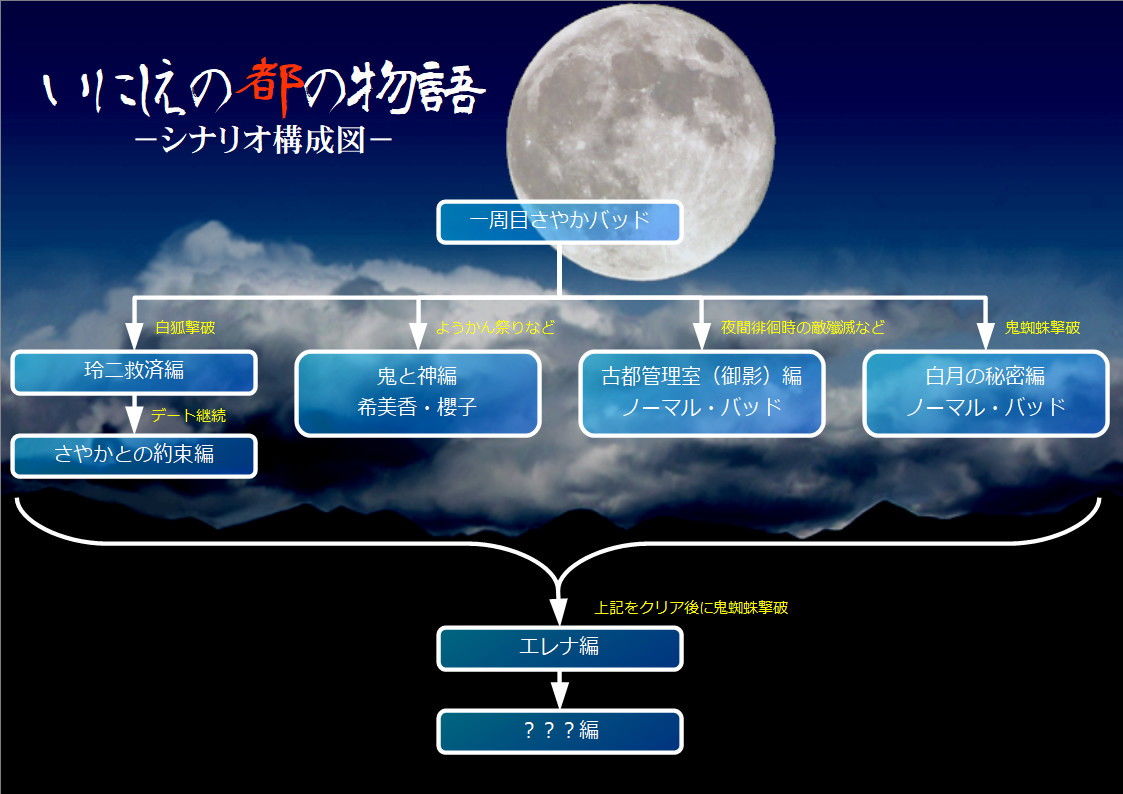 いにしえの都の物語
－シナリオ構成図－

一周目さやかバッド

白狐撃破
玲二救済編
デート継続
さやかとの約束編

ようかん祭りなど
鬼と神編
希美香・櫻子

夜間徘徊時の敵殲滅など
古都管理室（御影）編
ノーマル・バッド

鬼蜘蛛撃破
白月の秘密編
ノーマル・バッド

上記をクリア後に鬼蜘蛛撃破
エレナ編

？？？編